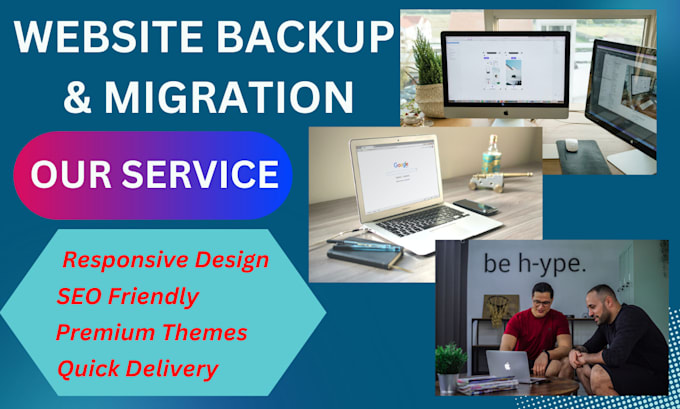 WEBSITE BACKUP & MIGRATION

OUR SERVICE

Responsive Design
SEO Friendly
Premium Themes
Quick Delivery

Google

be h-ype.